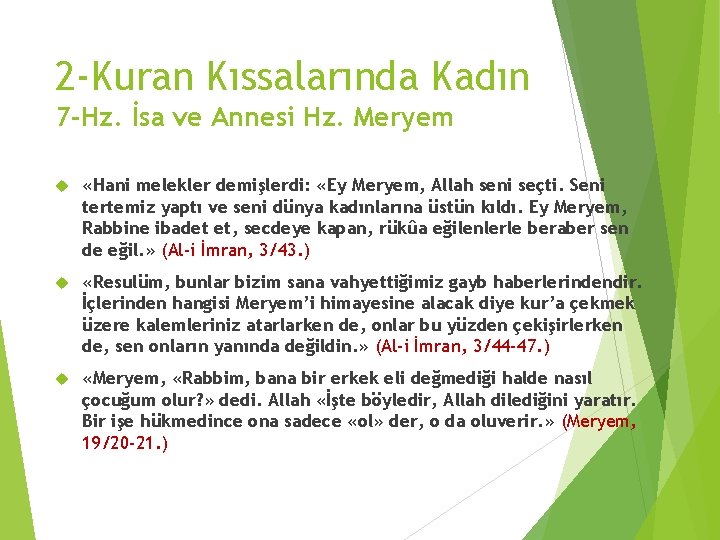 2-Kuran Kıssalarında Kadın
7-Hz. İsa ve Annesi Hz. Meryem

«Hani melekler demişlerdi: «Ey Meryem, Allah seni seçti. Seni tertemiz yaptı ve seni dünya kadınlarına üstün kıldı. Ey Meryem, Rabbine ibadet et, secdeye kapan, rükûa eğilenlerle beraber sen de eğil.» (Al-i İmran, 3/43.)

«Resulüm, bunlar bizim sana vahyettiğimiz gayb haberlerindendir. İçlerinden hangisi Meryem'i himayesine alacak diye kur'a çekmek üzere kalemleriniz atarlarken de, onlar bu yüzden çekişirlerken de, sen onların yanında değildin.» (Al-i İmran, 3/44-47.)

«Meryem, «Rabbim, bana bir erkek eli değmediği halde nasıl çocuğum olur?» dedi. Allah «İşte böyledir, Allah dilediğini yaratır. Bir işe hükmedince ona sadece «ol» der, o da oluverir.» (Meryem, 19/20-21.)